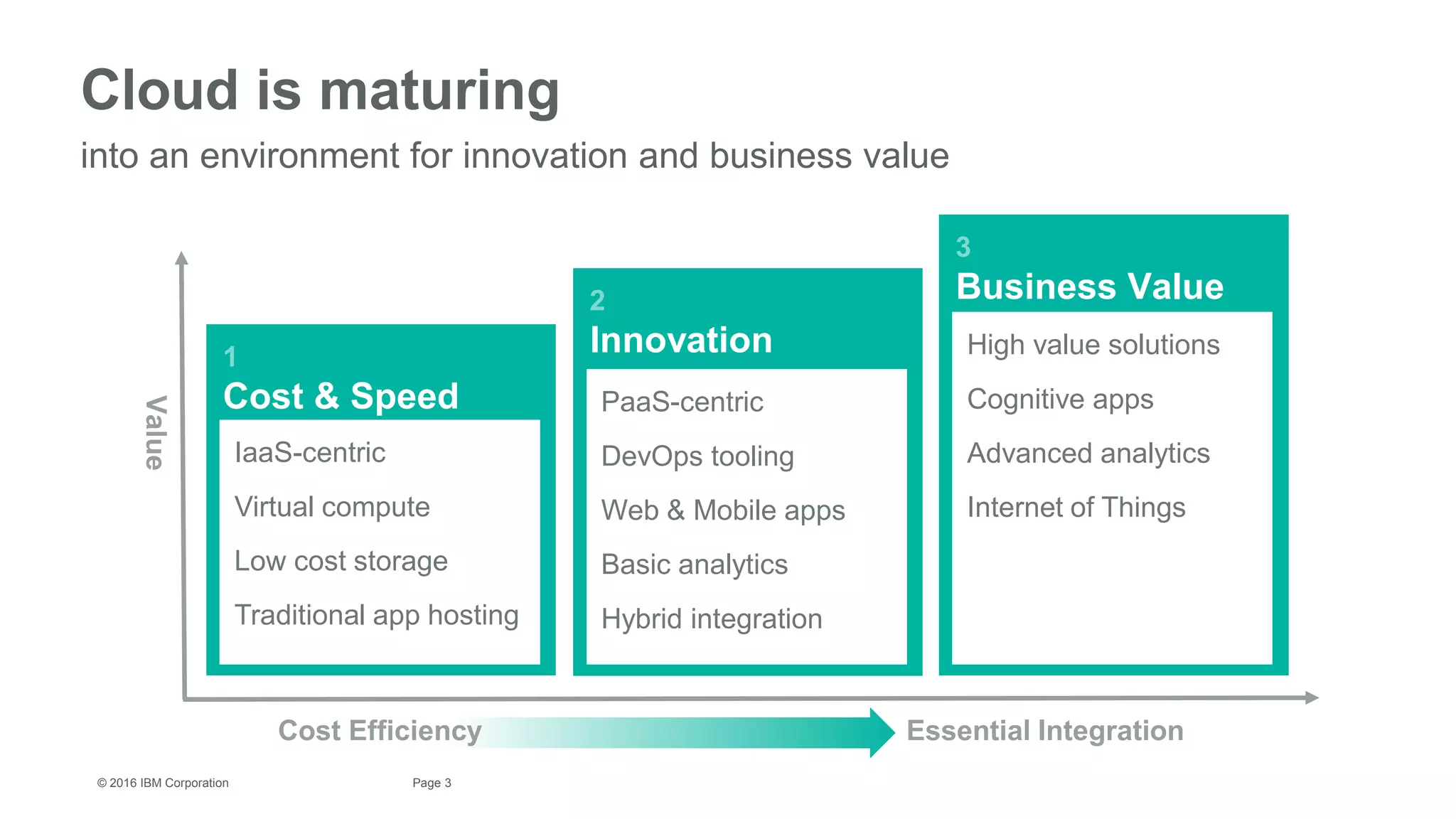 Cloud is maturing

into an environment for innovation and business value

Value

1
Cost & Speed

IaaS-centric

Virtual compute

Low cost storage

Traditional app hosting

2
Innovation

PaaS-centric

DevOps tooling

Web & Mobile apps

Basic analytics

Hybrid integration

3
Business Value

High value solutions

Cognitive apps

Advanced analytics

Internet of Things

Cost Efficiency

Essential Integration

© 2016 IBM Corporation

Page 3